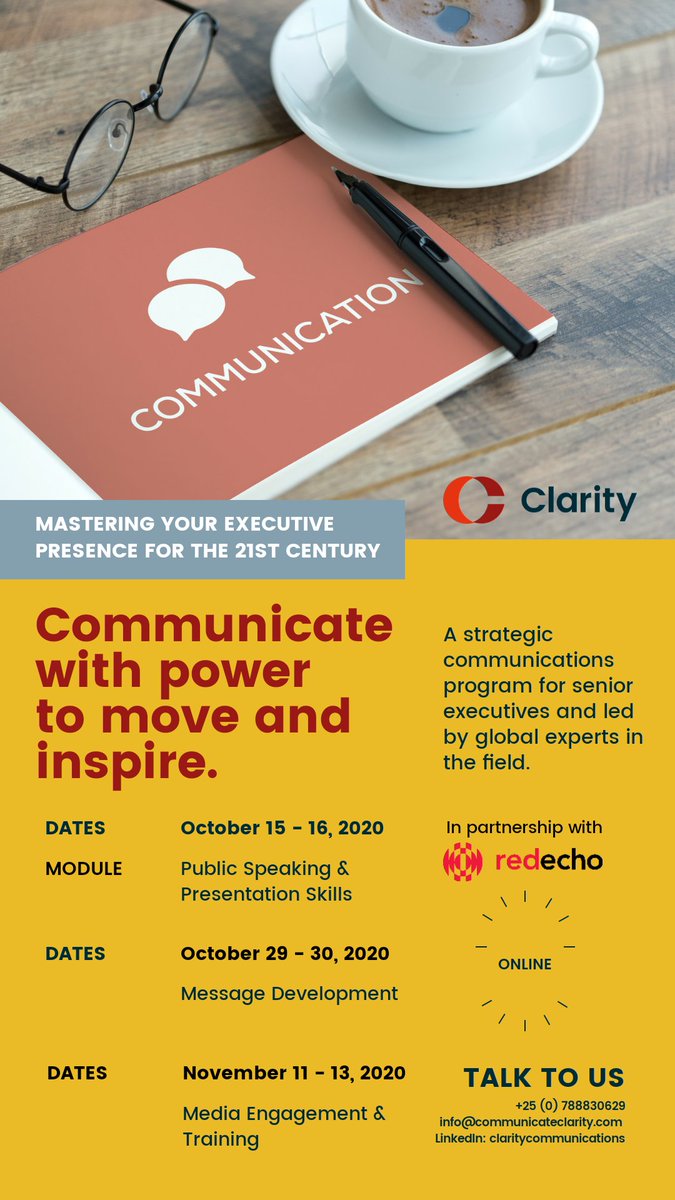 COMMUNICATION

Clarity

MASTERING YOUR EXECUTIVE PRESENCE FOR THE 21ST CENTURY

Communicate with power to move and inspire.

A strategic communications program for senior executives and led by global experts in the field.

DATES October 15 - 16, 2020

MODULE Public Speaking & Presentation Skills

DATES October 29 - 30, 2020

Message Development

DATES November 11 - 13, 2020

Media Engagement & Training

In partnership with

redecho

ONLINE

TALK TO US

+25 (0) 788830629
info@communicateclarity.com
LinkedIn: claritycommunications